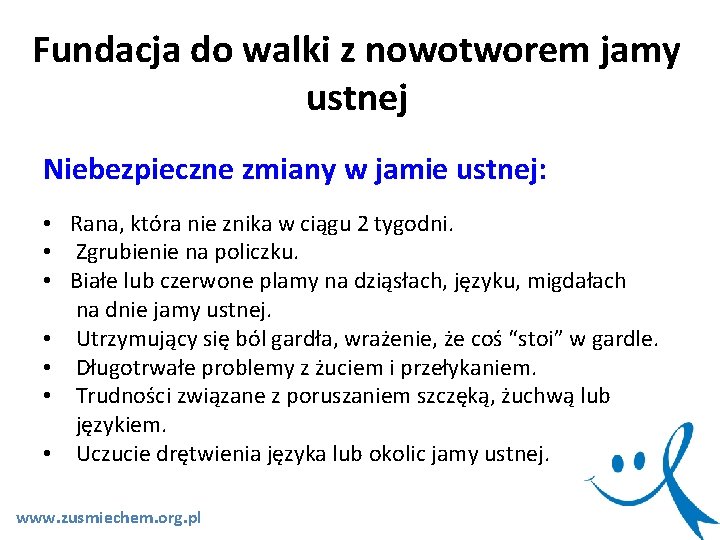 Fundacja do walki z nowotworem jamy ustnej

Niebezpieczne zmiany w jamie ustnej:

• Rana, która nie znika w ciągu 2 tygodni.
• Zgrubienie na policzku.
• Białe lub czerwone plamy na dziąsłach, języku, migdałach na dnie jamy ustnej.
• Utrzymujący się ból gardła, wrażenie, że coś “stoi” w gardle.
• Długotrwałe problemy z żuciem i przełykaniem.
• Trudności związane z poruszaniem szczęką, żuchwą lub językiem.
• Uczucie drętwienia języka lub okolic jamy ustnej.

www.zusmiechem.org.pl